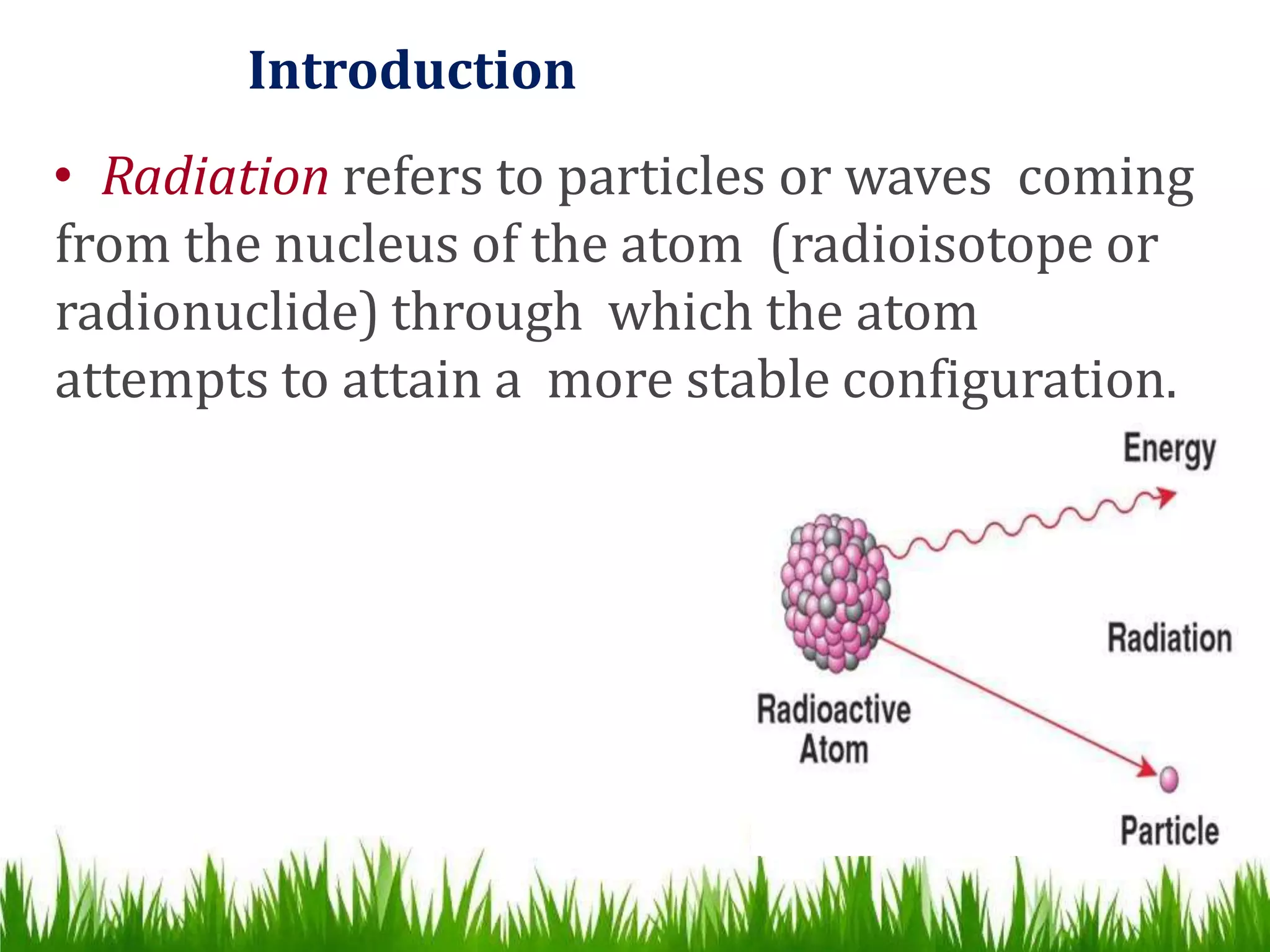 Introduction

• Radiation refers to particles or waves coming from the nucleus of the atom (radioisotope or radionuclide) through which the atom attempts to attain a more stable configuration.

Energy

Radiation

Radioactive Atom

Particle